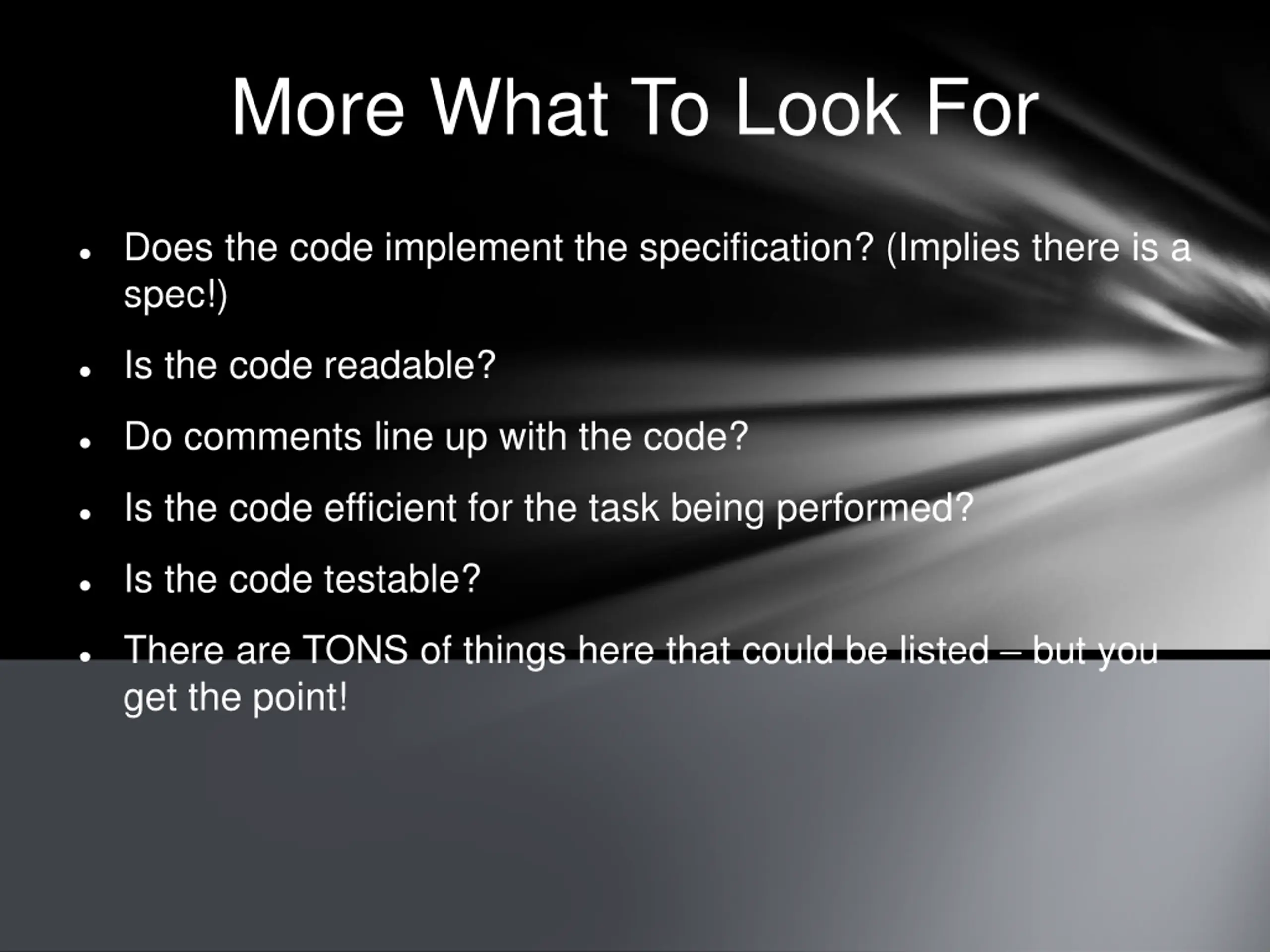 More What To Look For

- Does the code implement the specification? (Implies there is a spec!)
- Is the code readable?
- Do comments line up with the code?
- Is the code efficient for the task being performed?
- Is the code testable?
- There are TONS of things here that could be listed – but you get the point!